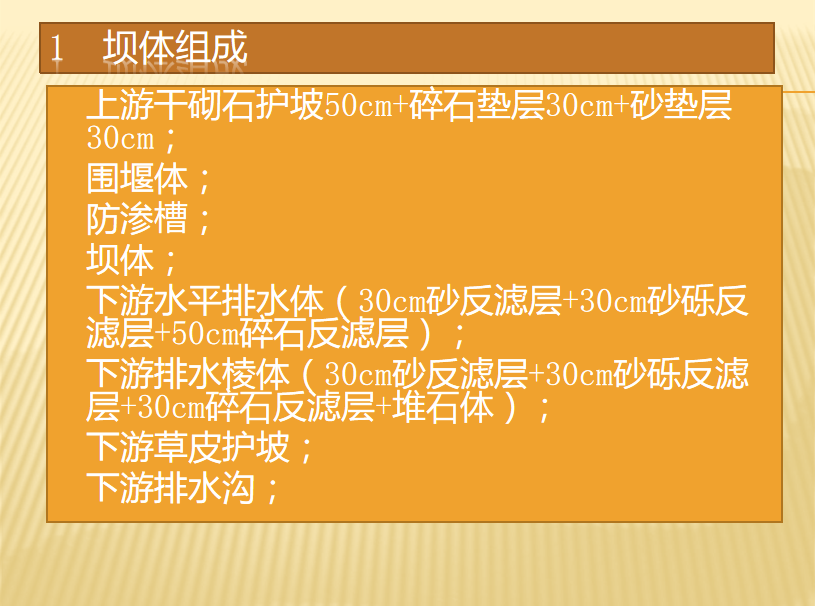 1　坝体组成

上游干砌石护坡50cm+碎石垫层30cm+砂垫层30cm；
围堰体；
防渗槽；
坝体；
下游水平排水体（30cm砂反滤层+30cm砂砾反滤层+50cm碎石反滤层）；
下游排水棱体（30cm砂反滤层+30cm砂砾反滤层+30cm碎石反滤层+堆石体）；
下游草皮护坡；
下游排水沟；